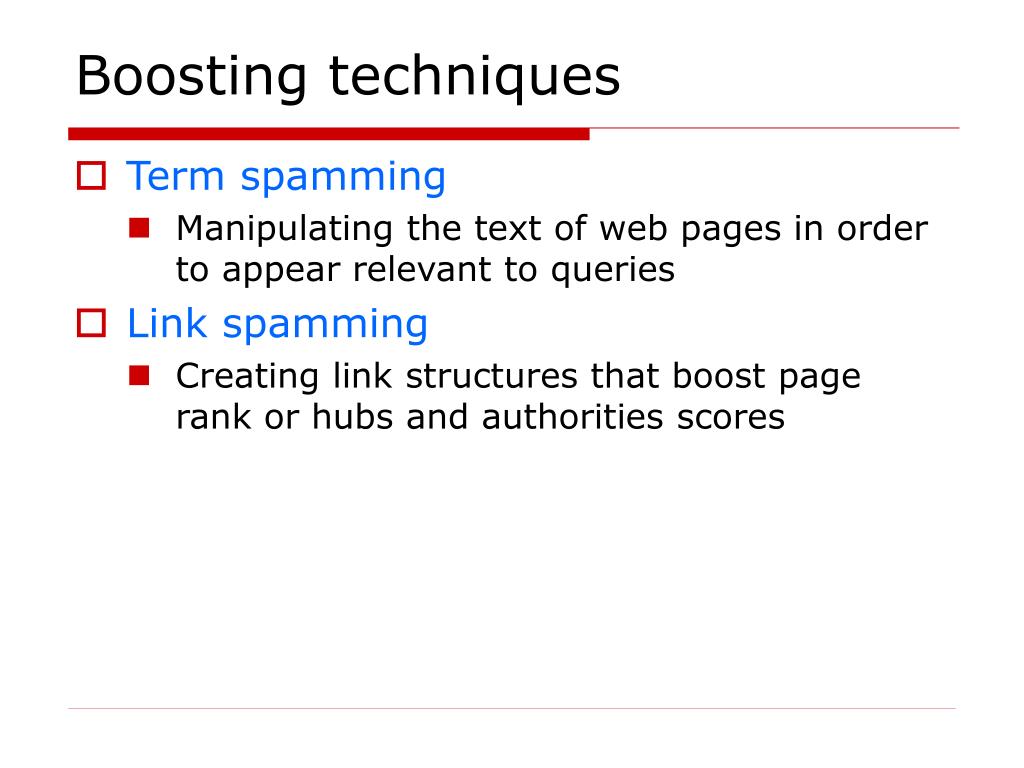 Boosting techniques

Term spamming

Manipulating the text of web pages in order to appear relevant to queries

Link spamming

Creating link structures that boost page rank or hubs and authorities scores